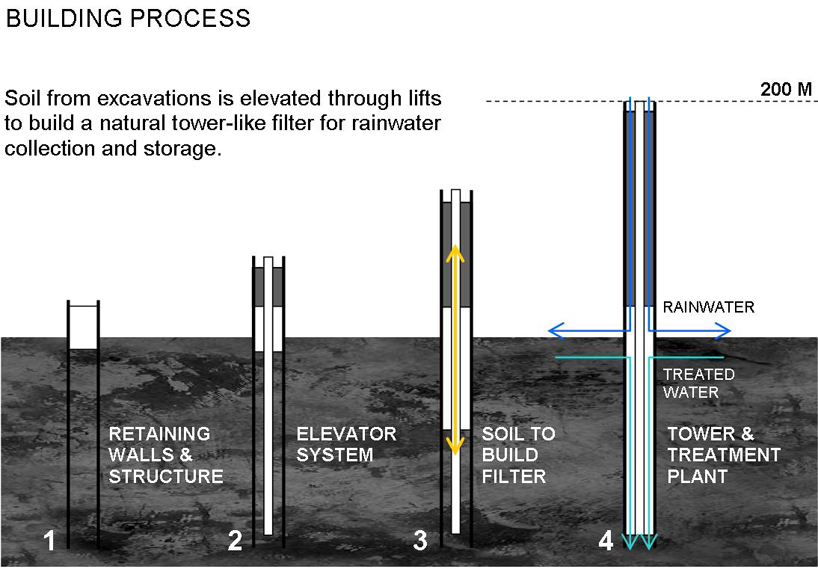 BUILDING PROCESS

Soil from excavations is elevated through lifts to build a natural tower-like filter for rainwater collection and storage.

200 M

RAINWATER

TREATED WATER

RETAINING WALLS & STRUCTURE

ELEVATOR SYSTEM

SOIL TO BUILD FILTER

TOWER & TREATMENT PLANT

1

2

3

4